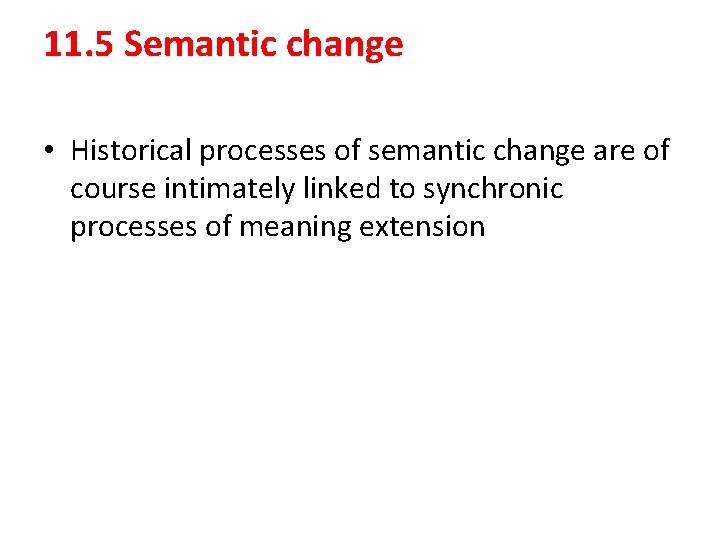 11.5 Semantic change

• Historical processes of semantic change are of course intimately linked to synchronic processes of meaning extension